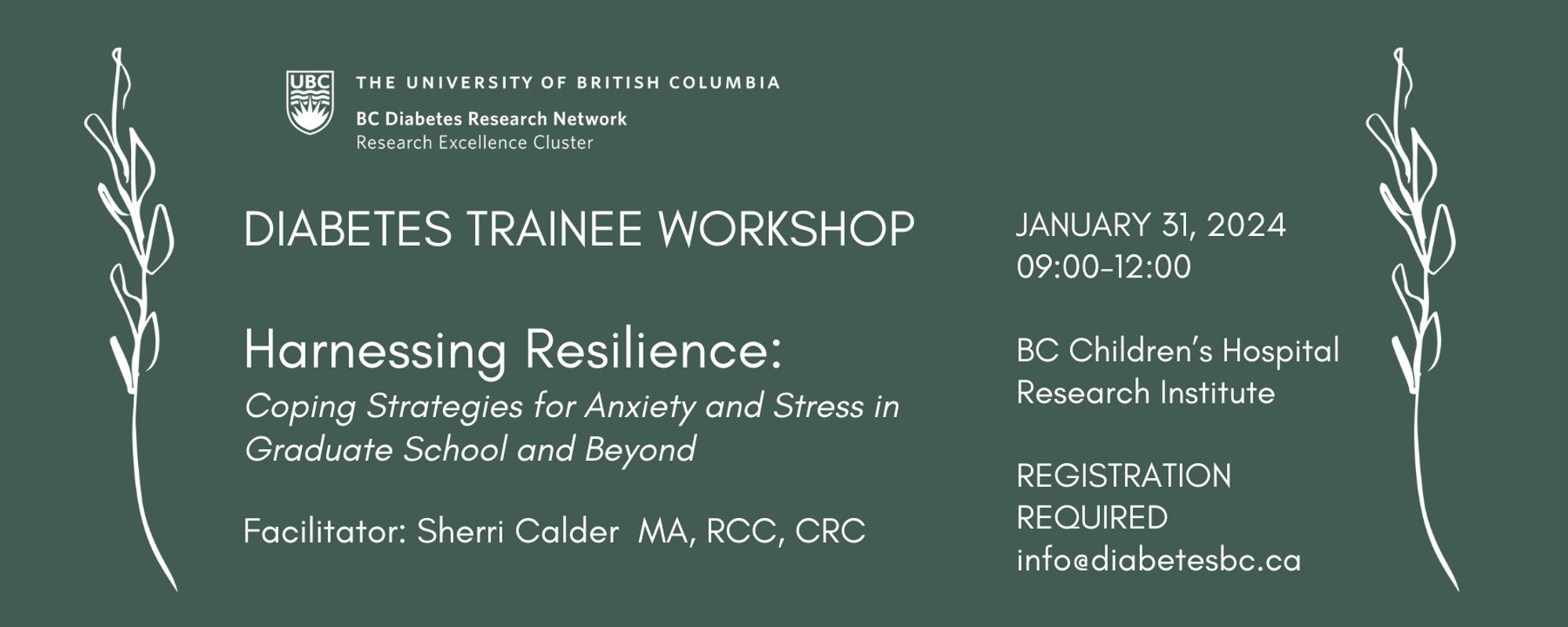 UBC
THE UNIVERSITY OF BRITISH COLUMBIA
BC Diabetes Research Network
Research Excellence Cluster

DIABETES TRAINEE WORKSHOP

Harnessing Resilience:
Coping Strategies for Anxiety and Stress in Graduate School and Beyond

Facilitator: Sherri Calder MA, RCC, CRC

JANUARY 31, 2024
09:00-12:00

BC Children's Hospital Research Institute

REGISTRATION REQUIRED
info@diabetesbc.ca